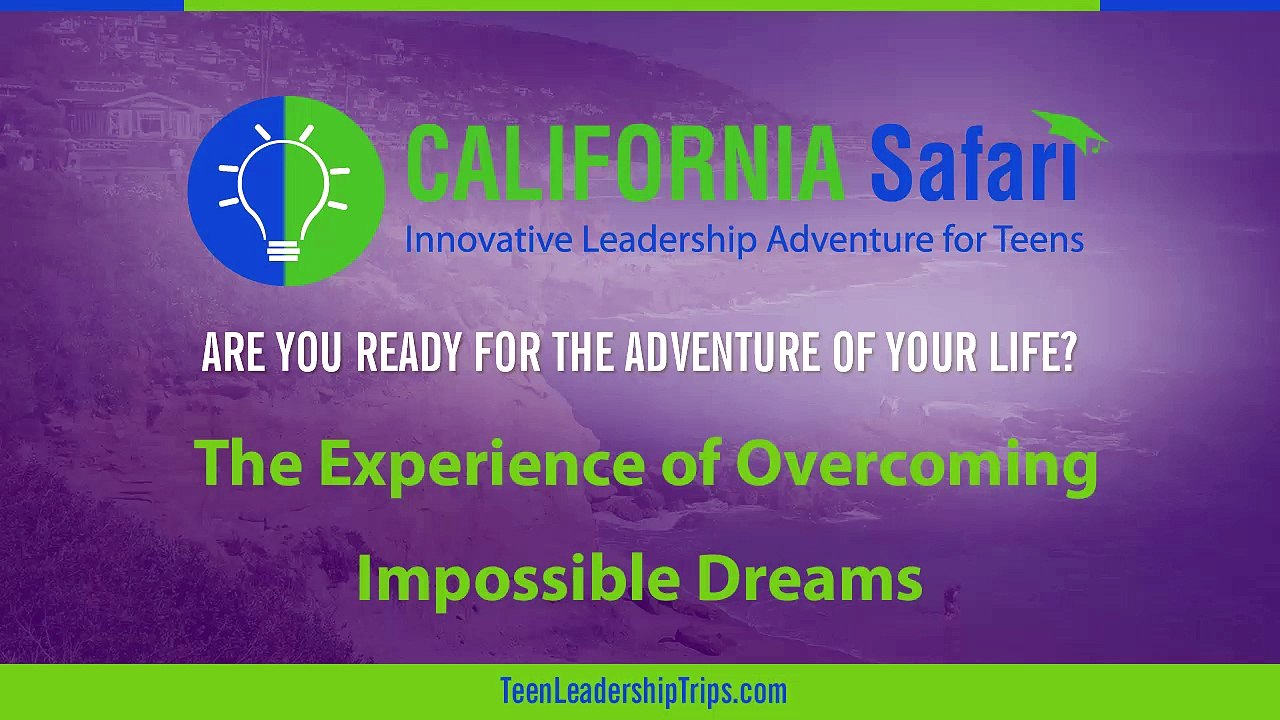 CALIFORNIA Safari
Innovative Leadership Adventure for Teens

ARE YOU READY FOR THE ADVENTURE OF YOUR LIFE?

The Experience of Overcoming

Impossible Dreams

TeenLeadershipTrips.com